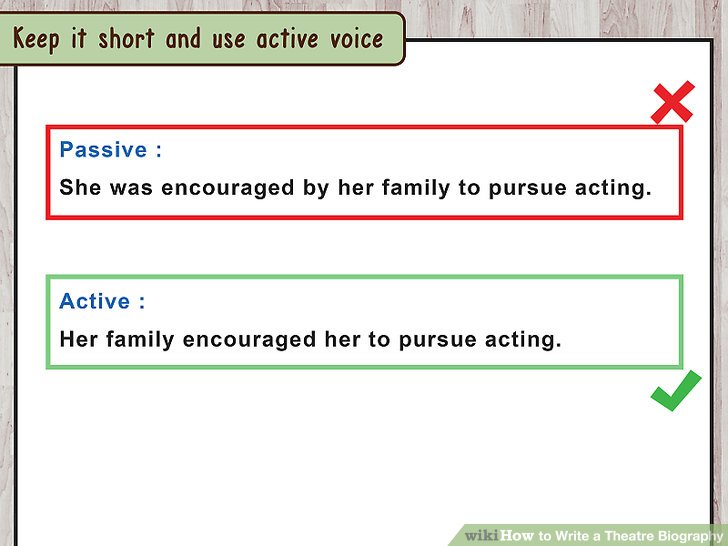 Keep it short and use active voice

Passive :
She was encouraged by her family to pursue acting.

Active :
Her family encouraged her to pursue acting.

wikiHow to Write a Theatre Biography